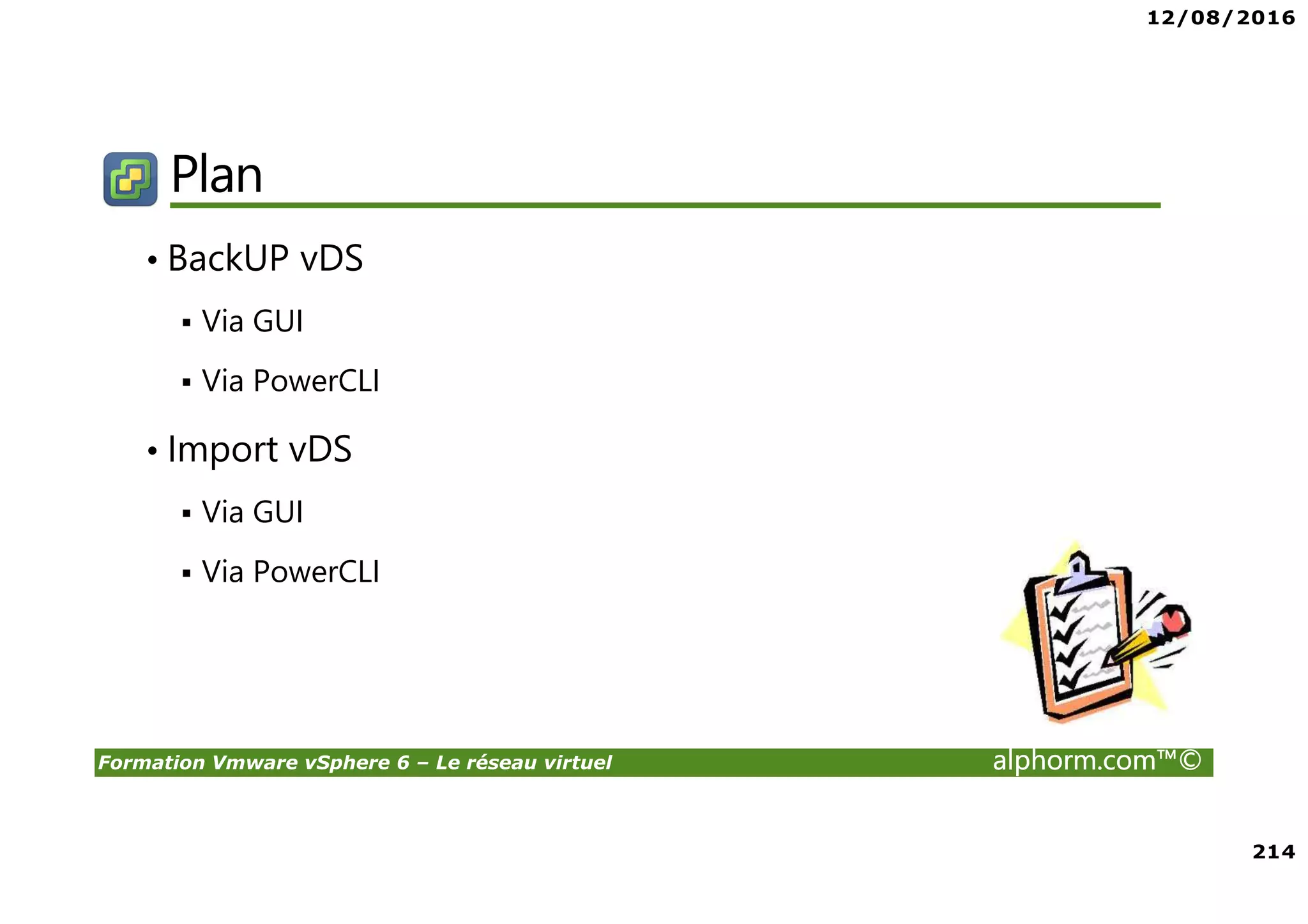 12/08/2016

Plan

• BackUP vDS

▪ Via GUI

▪ Via PowerCLI

• Import vDS

▪ Via GUI

▪ Via PowerCLI

Formation Vmware vSphere 6 – Le réseau virtuel

alphorm.com™©

214